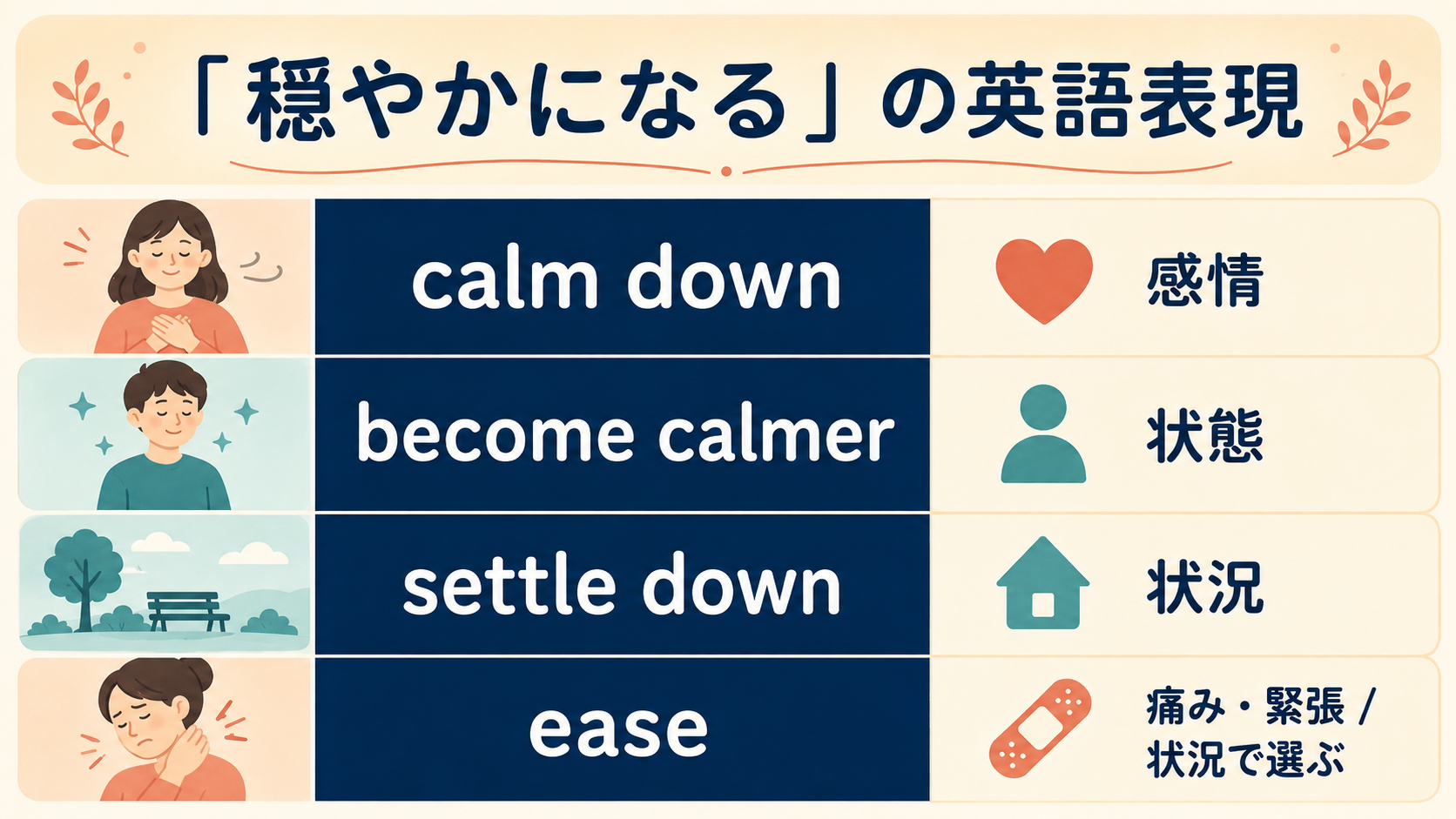 「穏やかになる」の英語表現

| calm down | 感情 |
|---|---|
| become calmer | 状態 |
| settle down | 状況 |
| ease | 痛み・緊張 / 状況で選ぶ |